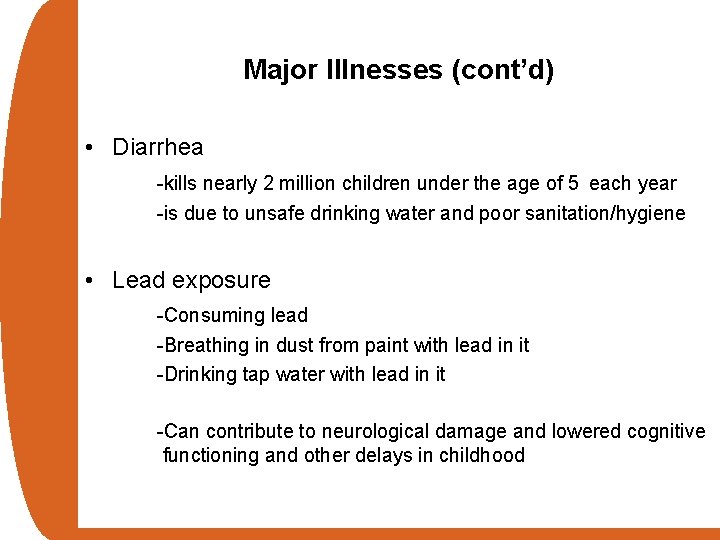 Major Illnesses (cont'd)

• Diarrhea

-kills nearly 2 million children under the age of 5 each year

-is due to unsafe drinking water and poor sanitation/hygiene

• Lead exposure

-Consuming lead

-Breathing in dust from paint with lead in it

-Drinking tap water with lead in it

-Can contribute to neurological damage and lowered cognitive functioning and other delays in childhood